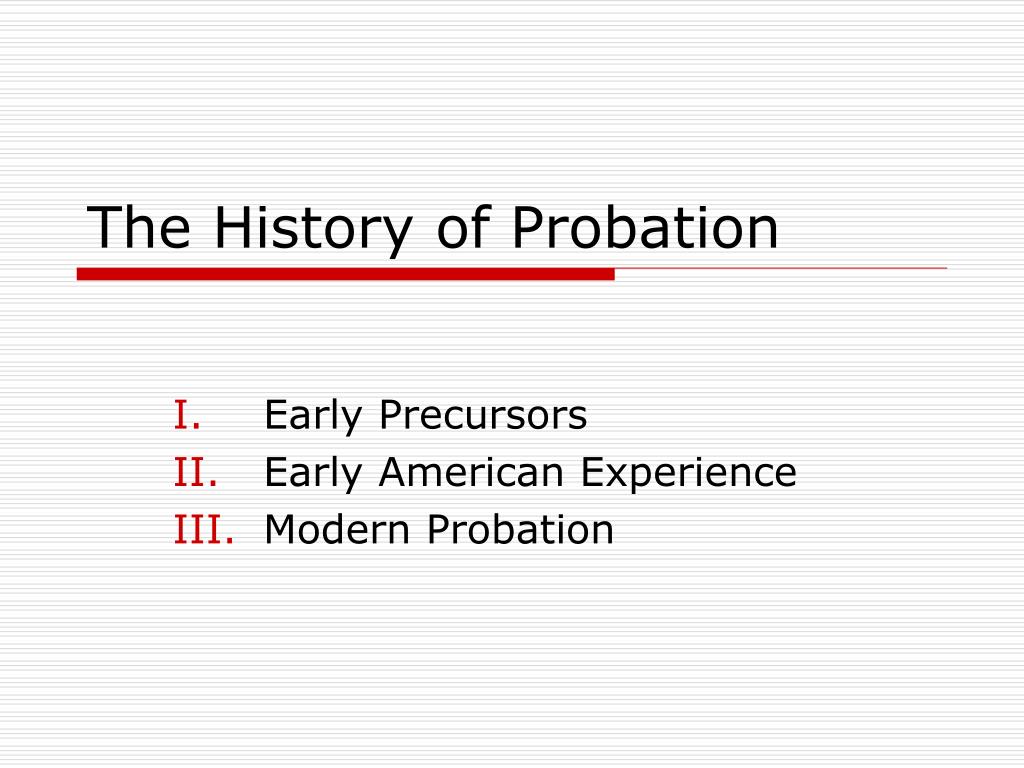 The History of Probation

I. Early Precursors
II. Early American Experience
III. Modern Probation